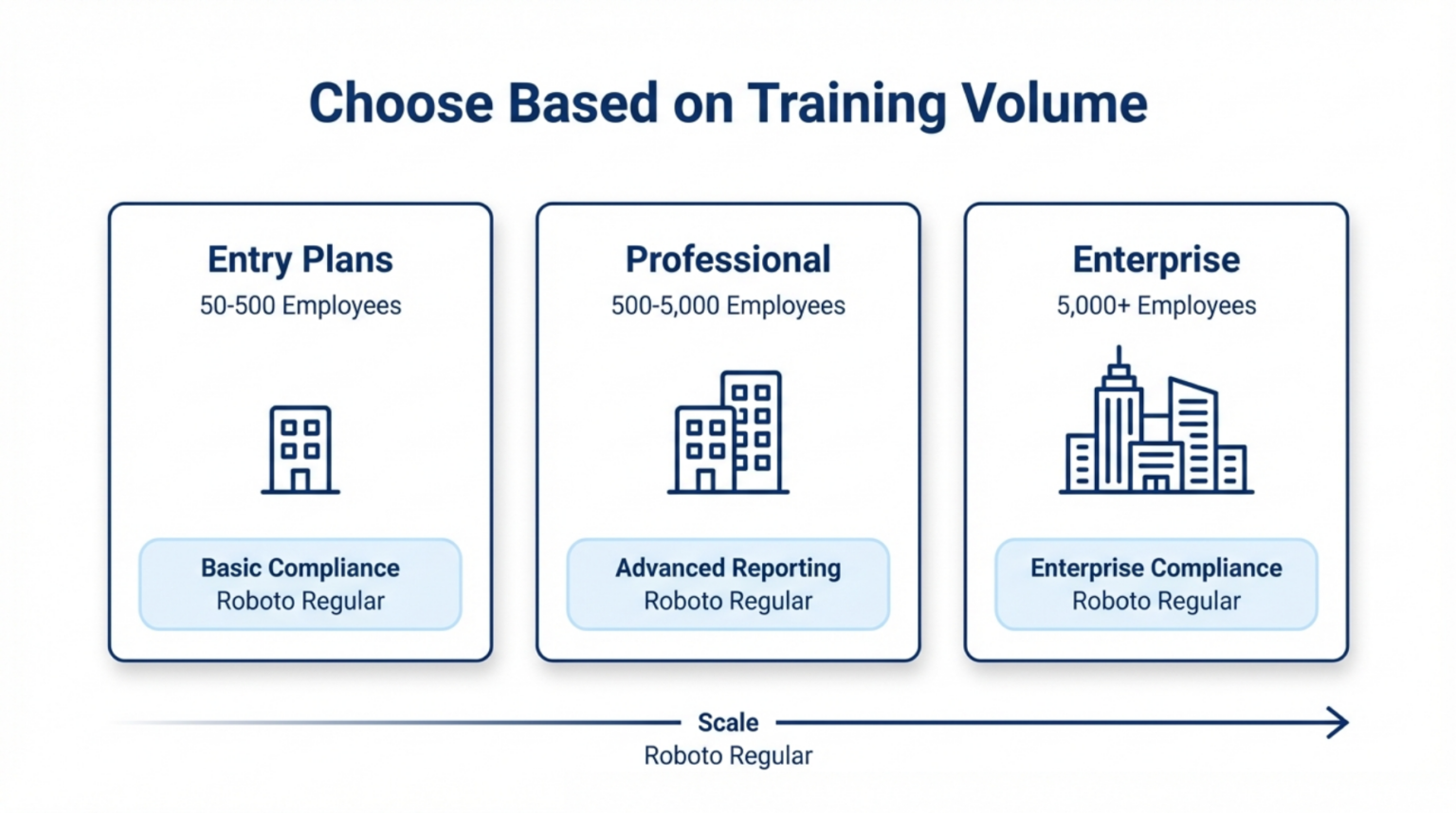 Choose Based on Training Volume

Entry Plans
50-500 Employees

Basic Compliance
Roboto Regular

Professional
500-5,000 Employees

Advanced Reporting
Roboto Regular

Enterprise
5,000+ Employees

Enterprise Compliance
Roboto Regular

Scale
Roboto Regular